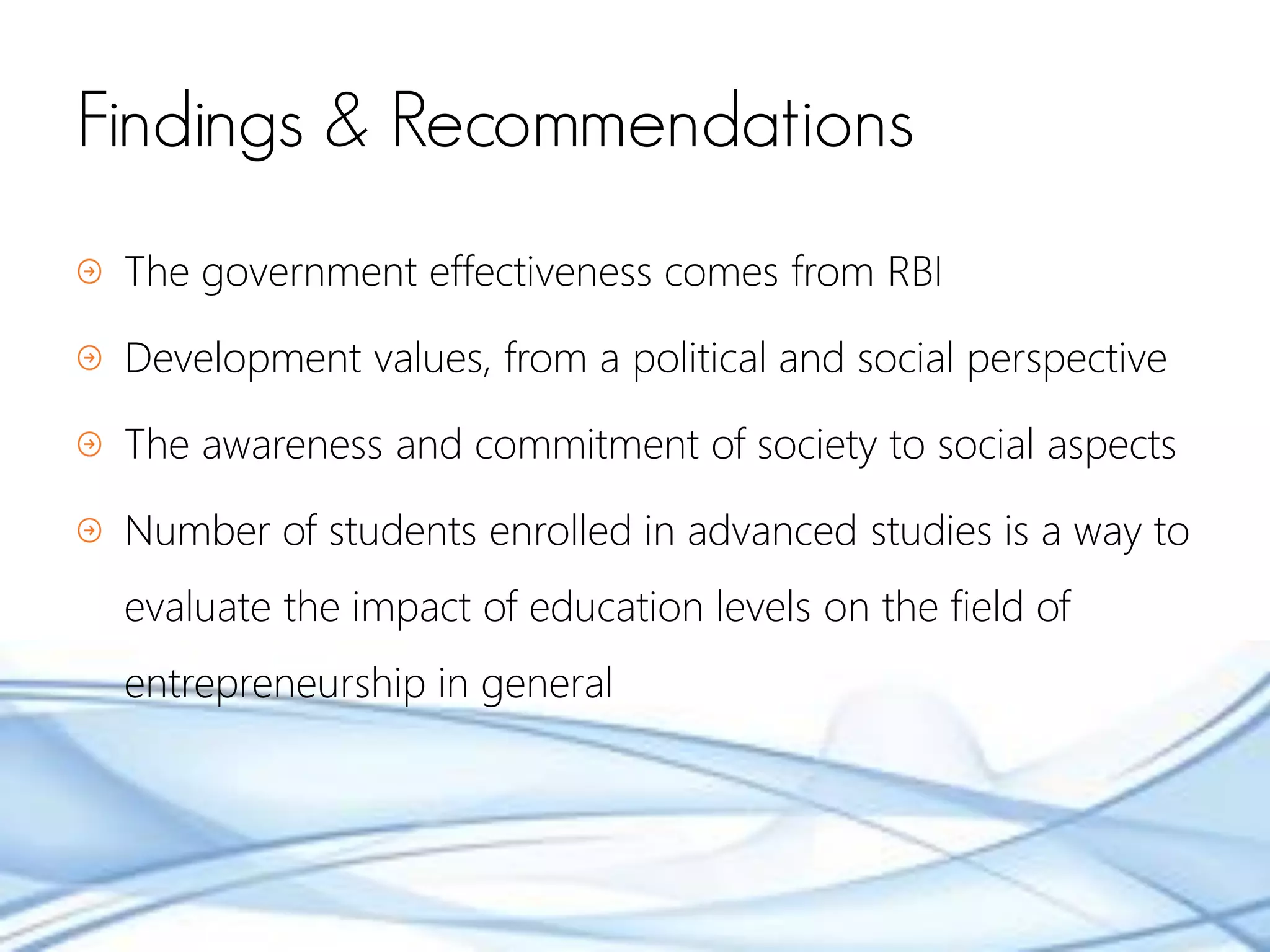 Findings & Recommendations

The government effectiveness comes from RBI

Development values, from a political and social perspective

The awareness and commitment of society to social aspects

Number of students enrolled in advanced studies is a way to evaluate the impact of education levels on the field of entrepreneurship in general